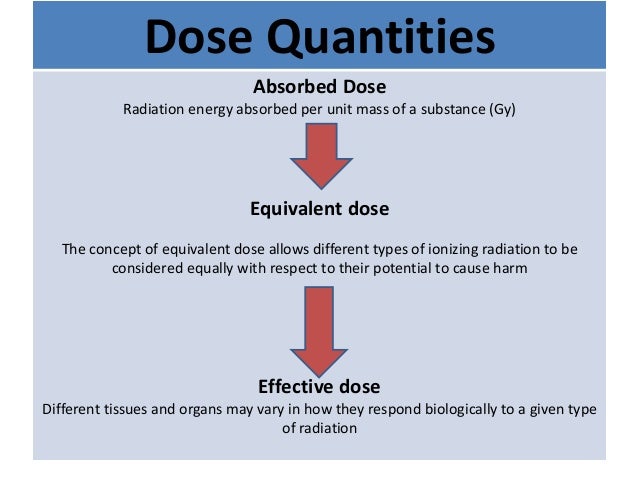 Dose Quantities

Absorbed Dose
Radiation energy absorbed per unit mass of a substance (Gy)

Equivalent dose

The concept of equivalent dose allows different types of ionizing radiation to be considered equally with respect to their potential to cause harm

Effective dose
Different tissues and organs may vary in how they respond biologically to a given type of radiation